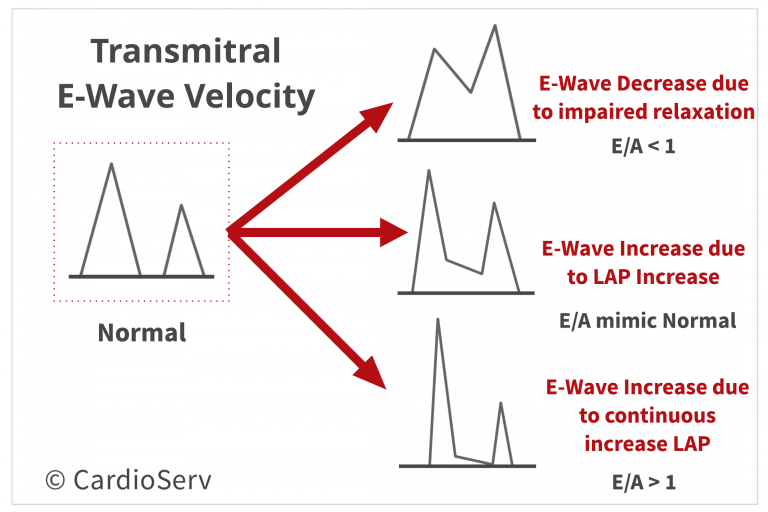 Transmitral E-Wave Velocity

Normal

E-Wave Decrease due to impaired relaxation

E/A < 1

E-Wave Increase due to LAP Increase

E/A mimic Normal

E-Wave Increase due to continuous increase LAP

E/A > 1

© CardioServ